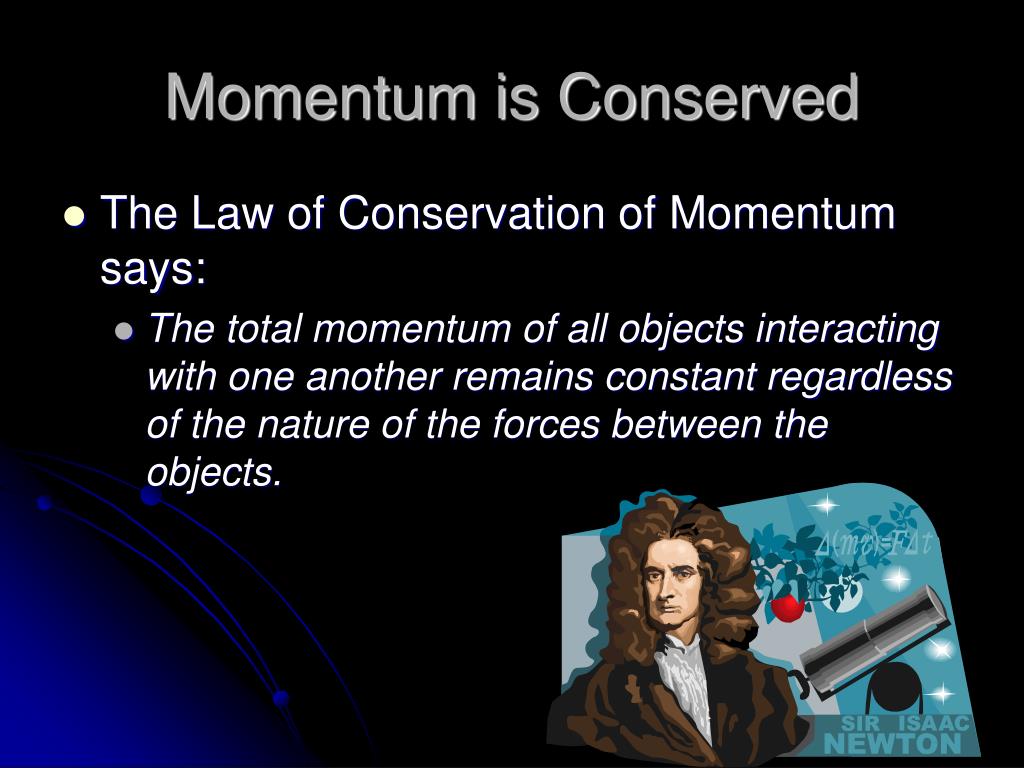 Momentum is Conserved

The Law of Conservation of Momentum says:

The total momentum of all objects interacting with one another remains constant regardless of the nature of the forces between the objects.

$\Delta(mv)=F\Delta t$

SIR ISAAC NEWTON